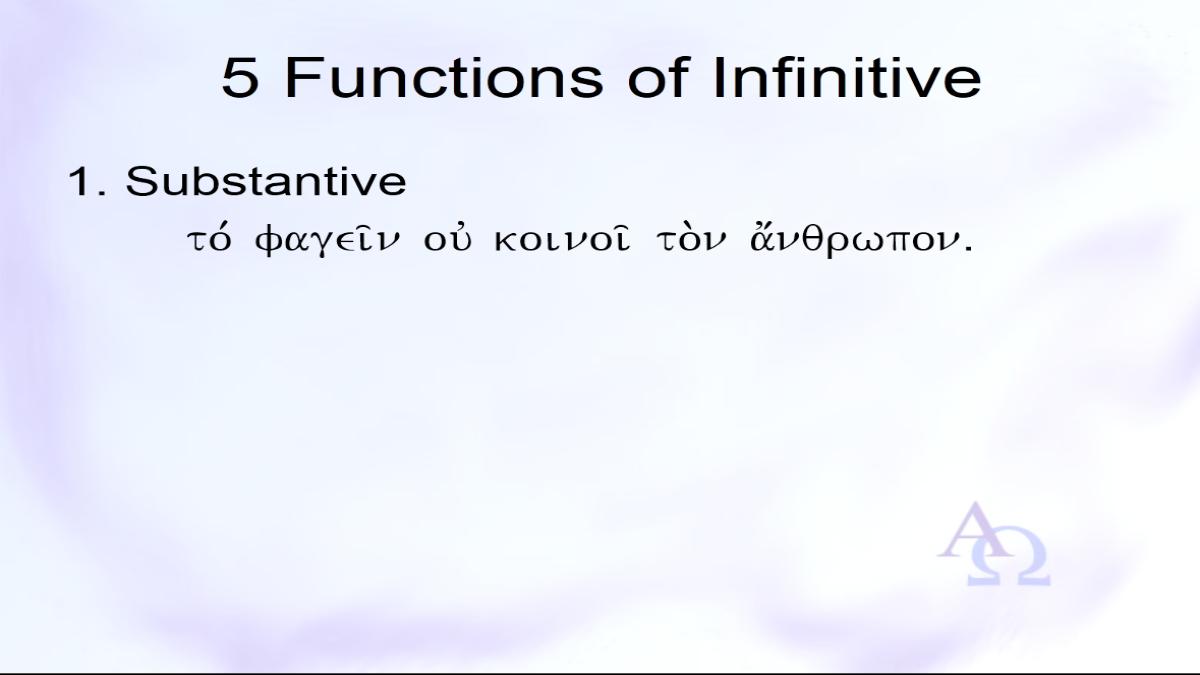 5 Functions of Infinitive

1. Substantive

τό φαγεῖν οὐ κοινοῖ τὸν ἄνθρωπον.

ΑΩ